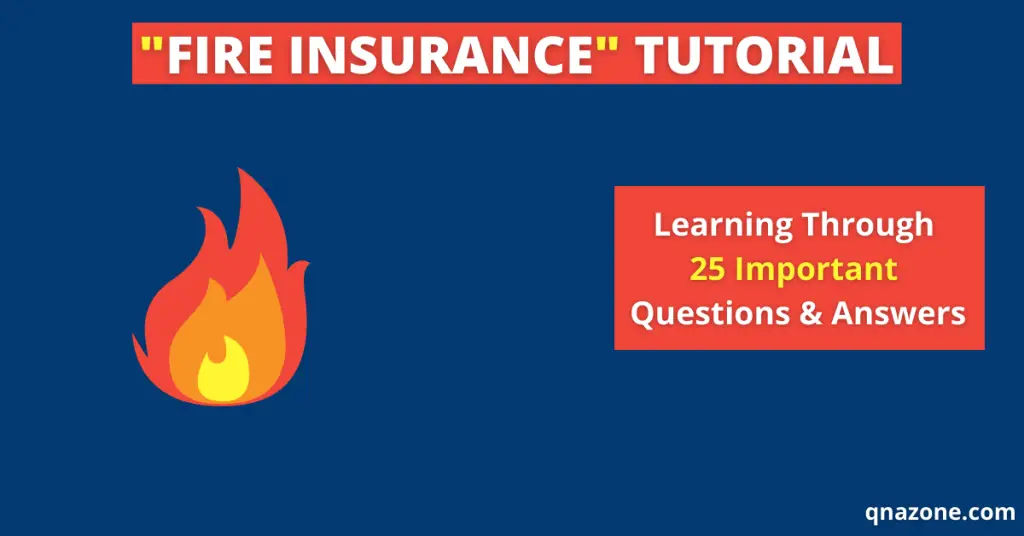 "FIRE INSURANCE" TUTORIAL

Learning Through
25 Important
Questions & Answers

qnazone.com